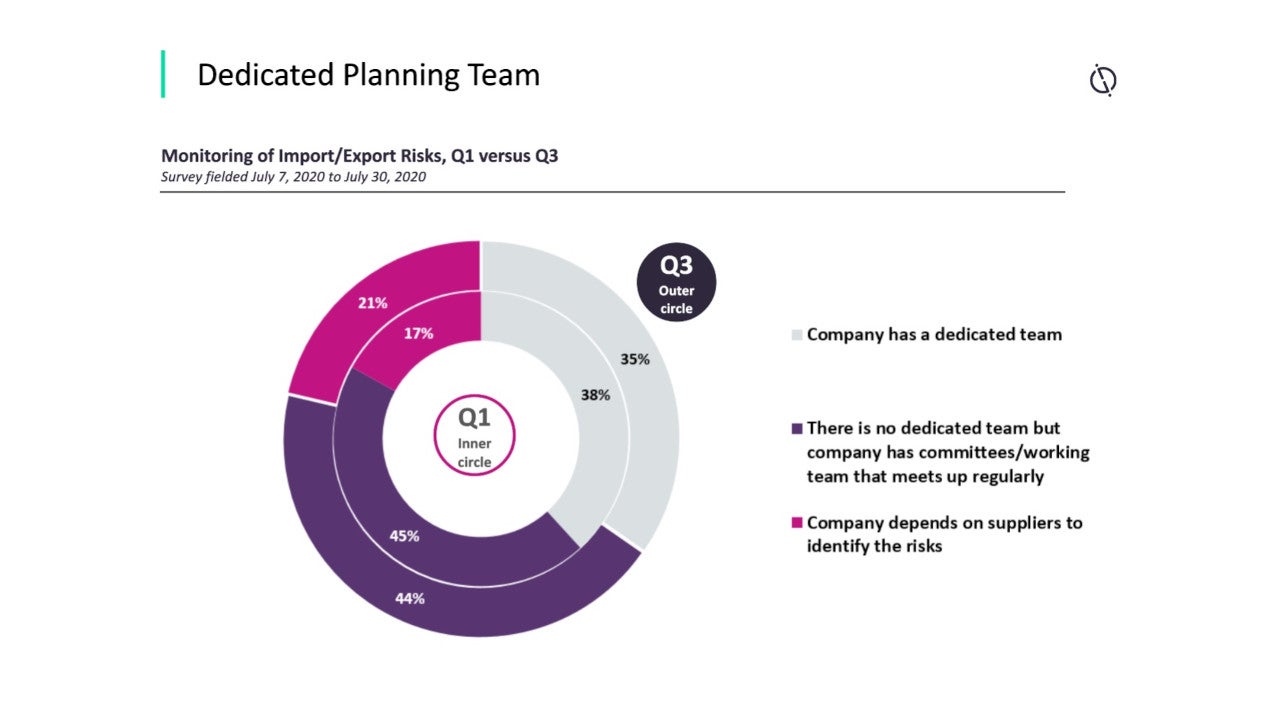 Dedicated Planning Team

Monitoring of Import/Export Risks, Q1 versus Q3
Survey fielded July 7, 2020 to July 30, 2020

Q3
Outer circle

21%
17%
35%
38%
Q1
Inner circle
45%
44%

Company has a dedicated team

There is no dedicated team but company has committees/working team that meets up regularly

Company depends on suppliers to identify the risks